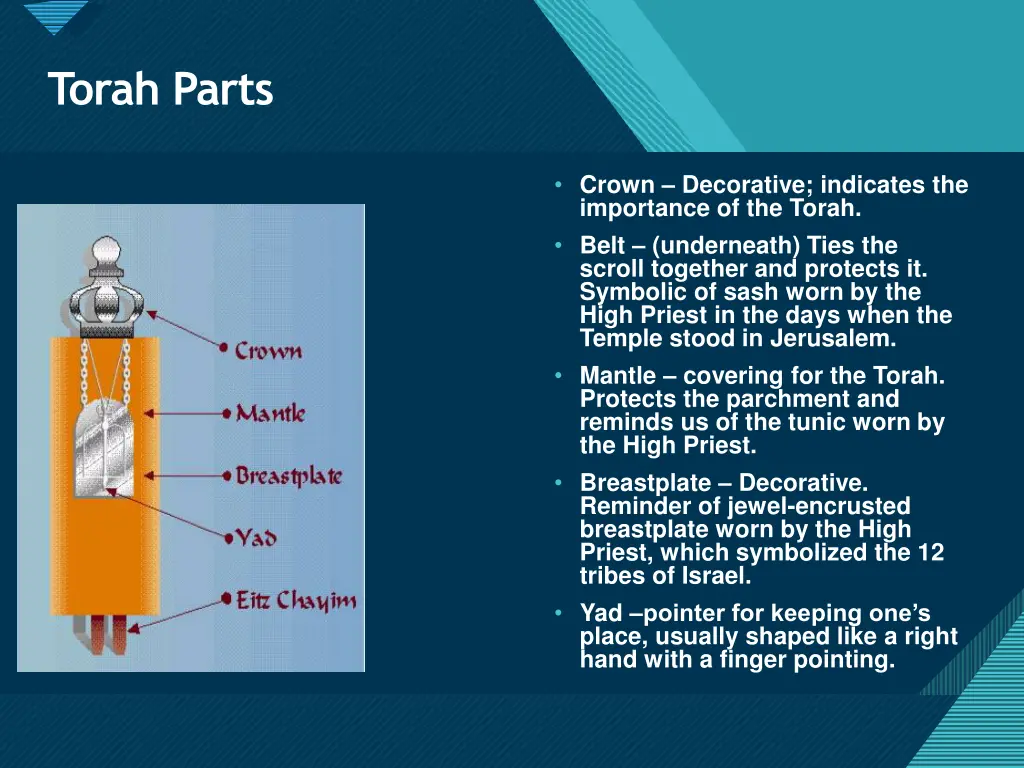 Torah Parts

Crown
Mantle
Breastplate
Yad
Eitz Chayim

• Crown – Decorative; indicates the importance of the Torah.
• Belt – (underneath) Ties the scroll together and protects it. Symbolic of sash worn by the High Priest in the days when the Temple stood in Jerusalem.
• Mantle – covering for the Torah. Protects the parchment and reminds us of the tunic worn by the High Priest.
• Breastplate – Decorative. Reminder of jewel-encrusted breastplate worn by the High Priest, which symbolized the 12 tribes of Israel.
• Yad –pointer for keeping one's place, usually shaped like a right hand with a finger pointing.